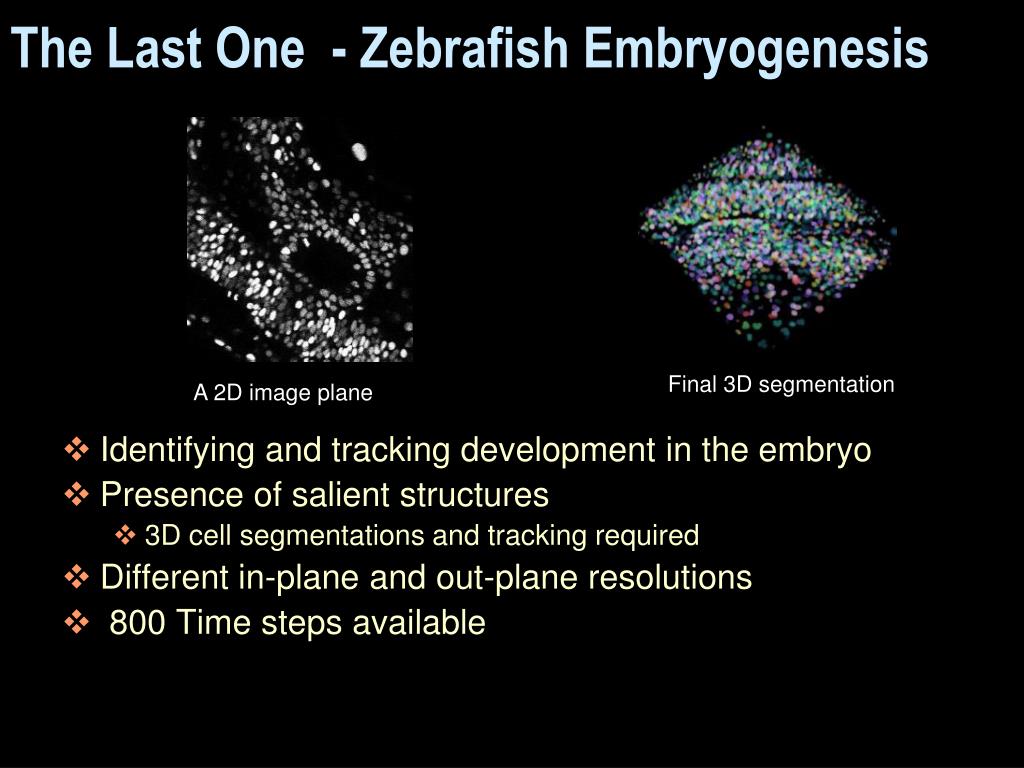 The Last One - Zebrafish Embryogenesis

A 2D image plane

Final 3D segmentation

❖ Identifying and tracking development in the embryo
❖ Presence of salient structures
❖ 3D cell segmentations and tracking required
❖ Different in-plane and out-plane resolutions
❖ 800 Time steps available